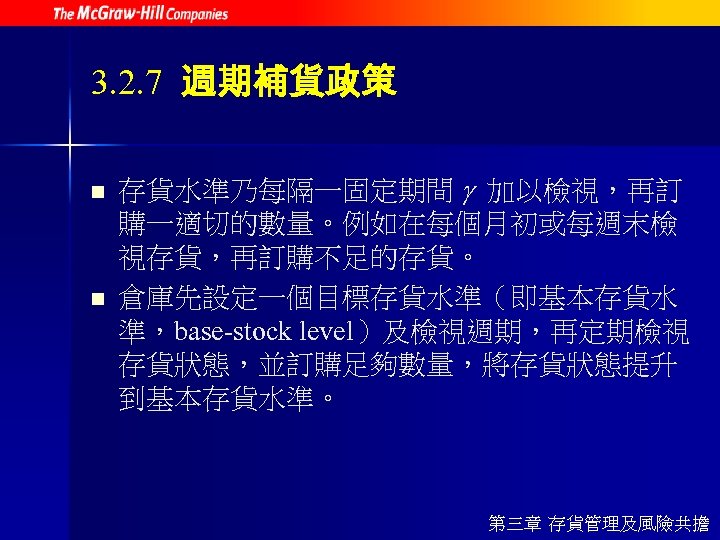 The McGraw-Hill Companies

3.2.7 週期補貨政策

■ 存貨水準乃每隔一固定期間 $\gamma$ 加以檢視，再訂購一適切的數量。例如在每個月初或每週末檢視存貨，再訂購不足的存貨。

■ 倉庫先設定一個目標存貨水準（即基本存貨水準，base-stock level）及檢視週期，再定期檢視存貨狀態，並訂購足夠數量，將存貨狀態提升到基本存貨水準。

第三章 存貨管理及風險共擔